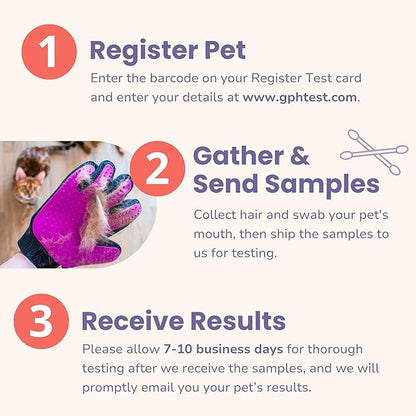 1 Register Pet

Enter the barcode on your Register Test card and enter your details at www.gphtest.com.

2 Gather & Send Samples

Collect hair and swab your pet's mouth, then ship the samples to us for testing.

3 Receive Results

Please allow 7-10 business days for thorough testing after we receive the samples, and we will promptly email you your pet's results.